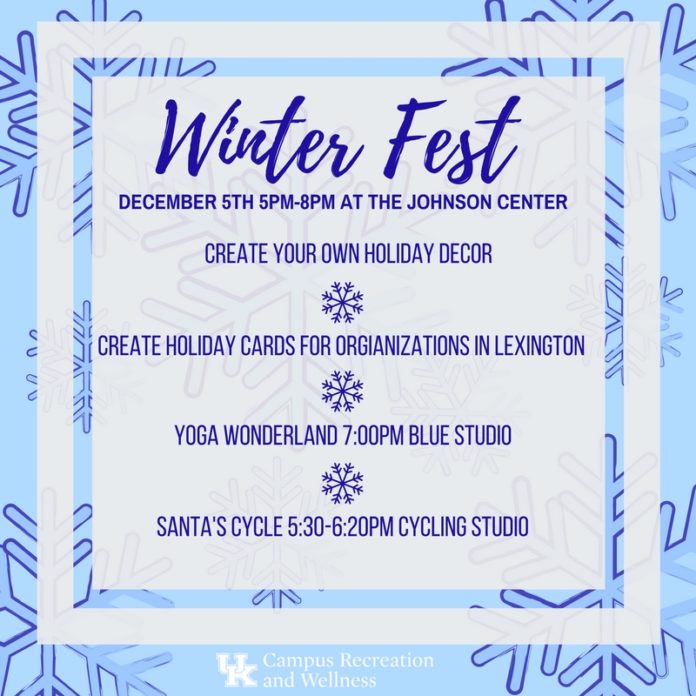 Winter Fest

DECEMBER 5TH 5PM-8PM AT THE JOHNSON CENTER

CREATE YOUR OWN HOLIDAY DECOR

CREATE HOLIDAY CARDS FOR ORGIANIZATIONS IN LEXINGTON

YOGA WONDERLAND 7:00PM BLUE STUDIO

SANTA'S CYCLE 5:30-6:20PM CYCLING STUDIO

UK Campus Recreation and Wellness